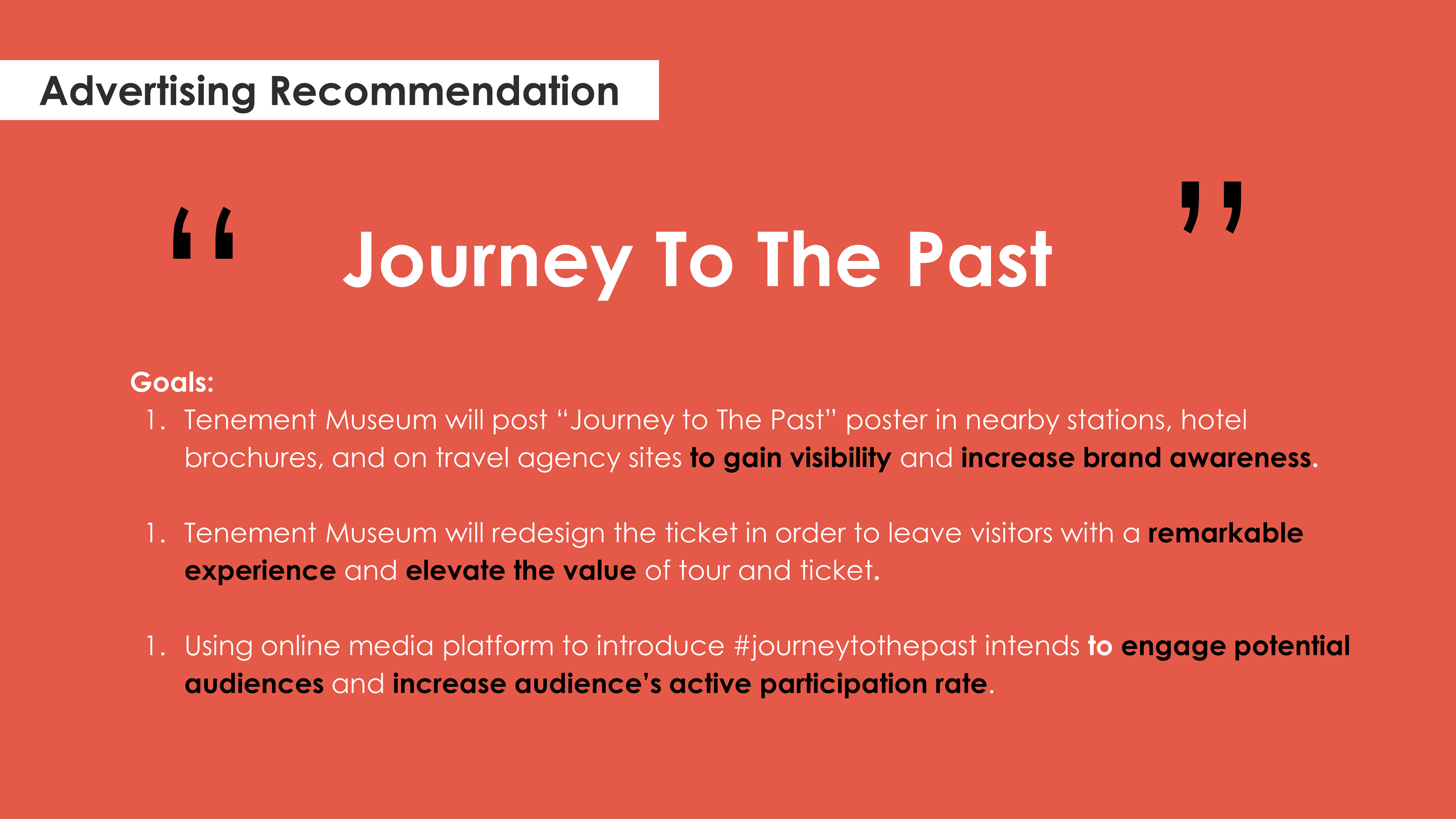 Advertising Recommendation

" Journey To The Past "

Goals:
1. Tenement Museum will post "Journey to The Past" poster in nearby stations, hotel brochures, and on travel agency sites to gain visibility and increase brand awareness.

1. Tenement Museum will redesign the ticket in order to leave visitors with a remarkable experience and elevate the value of tour and ticket.

1. Using online media platform to introduce #journeytothepast intends to engage potential audiences and increase audience's active participation rate.